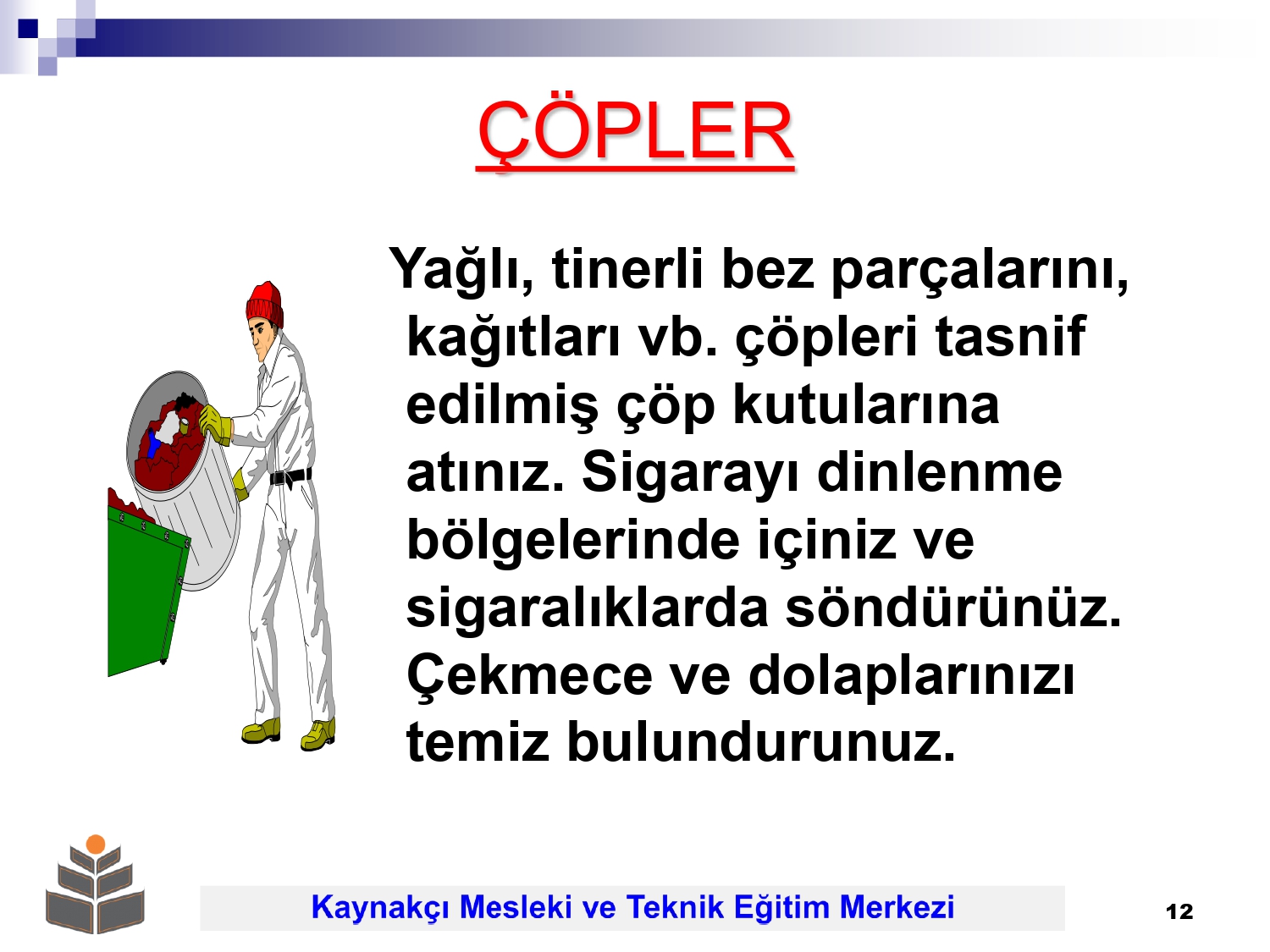 ÇÖPLER

Yağlı, tinerli bez parçalarını, kağıtları vb. çöpleri tasnif edilmiş çöp kutularına atınız. Sigarayı dinlenme bölgelerinde içiniz ve sigaralıklarda söndürünüz. Çekmece ve dolaplarınızı temiz bulundurunuz.

Kaynakçı Mesleki ve Teknik Eğitim Merkezi

12